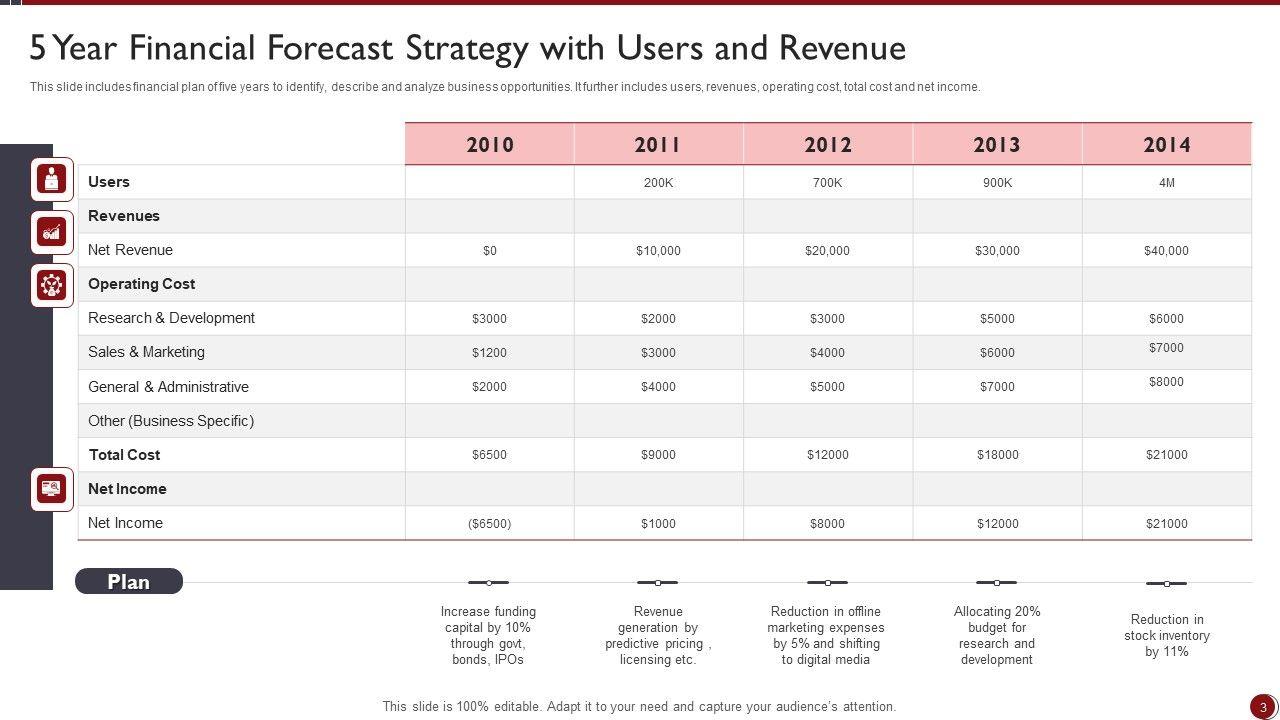 5 Year Financial Forecast Strategy with Users and Revenue

This slide includes financial plan of five years to identify, describe and analyze business opportunities. It further includes users, revenues, operating cost, total cost and net income.

| | 2010 | 2011 | 2012 | 2013 | 2014 |
|---|---|---|---|---|---|
| Users | | 200K | 700K | 900K | 4M |
| Revenues | | | | | |
| Net Revenue | $0 | $10,000 | $20,000 | $30,000 | $40,000 |
| Operating Cost | | | | | |
| Research & Development | $3000 | $2000 | $3000 | $5000 | $6000 |
| Sales & Marketing | $1200 | $3000 | $4000 | $6000 | $7000 |
| General & Administrative | $2000 | $4000 | $5000 | $7000 | $8000 |
| Other (Business Specific) | | | | | |
| Total Cost | $6500 | $9000 | $12000 | $18000 | $21000 |
| Net Income | | | | | |
| Net Income | ($6500) | $1000 | $8000 | $12000 | $21000 |

Plan

Increase funding capital by 10% through govt, bonds, IPOs

Revenue generation by predictive pricing , licensing etc.

Reduction in offline marketing expenses by 5% and shifting to digital media

Allocating 20% budget for research and development

Reduction in stock inventory by 11%

This slide is 100% editable. Adapt it to your need and capture your audience's attention.

3